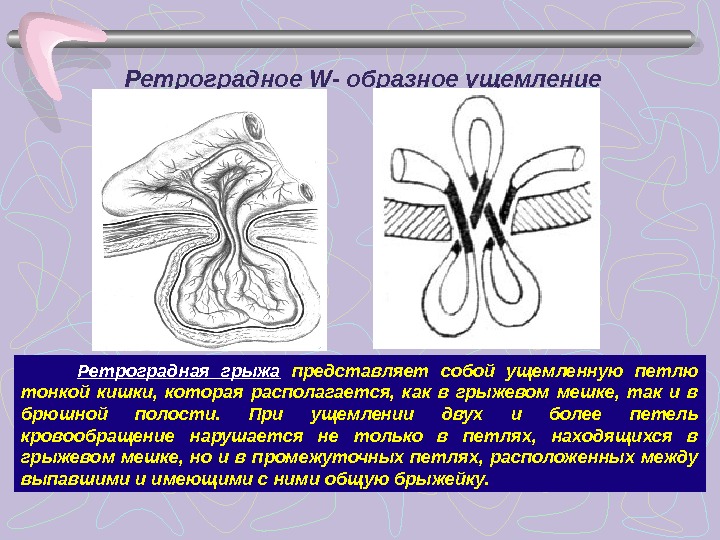 Ретроградное W- образное ущемление

Ретроградная грыжа представляет собой ущемленную петлю тонкой кишки, которая располагается, как в грыжевом мешке, так и в брюшной полости. При ущемлении двух и более петель кровообращение нарушается не только в петлях, находящихся в грыжевом мешке, но и в промежуточных петлях, расположенных между выпавшими и имеющими с ними общую брыжейку.